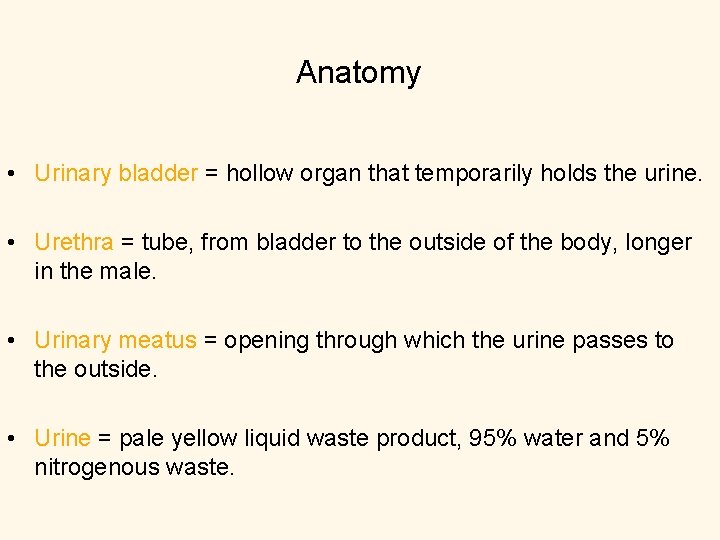 Anatomy

• Urinary bladder = hollow organ that temporarily holds the urine.

• Urethra = tube, from bladder to the outside of the body, longer in the male.

• Urinary meatus = opening through which the urine passes to the outside.

• Urine = pale yellow liquid waste product, 95% water and 5% nitrogenous waste.